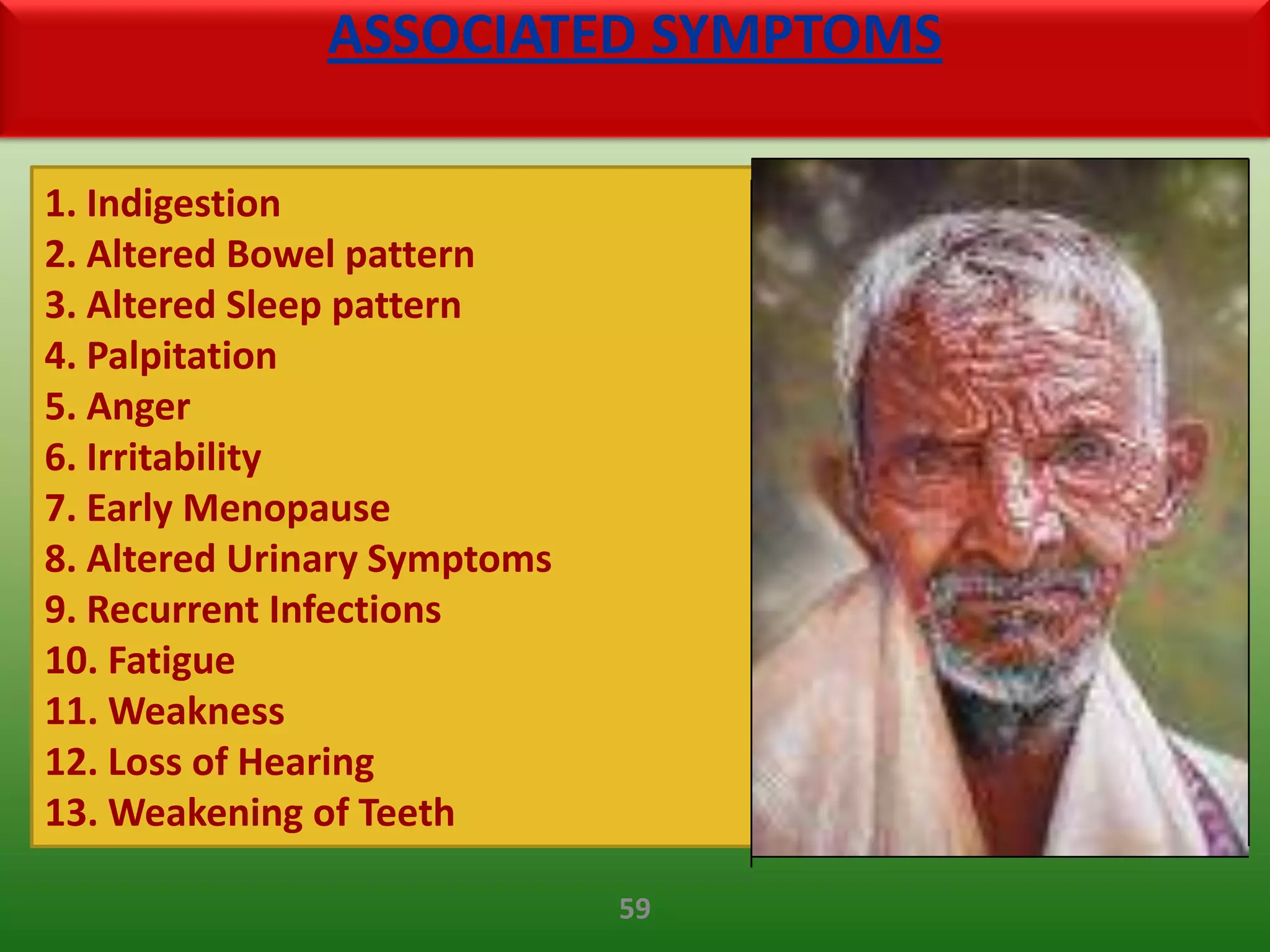 ASSOCIATED SYMPTOMS

1. Indigestion
2. Altered Bowel pattern
3. Altered Sleep pattern
4. Palpitation
5. Anger
6. Irritability
7. Early Menopause
8. Altered Urinary Symptoms
9. Recurrent Infections
10. Fatigue
11. Weakness
12. Loss of Hearing
13. Weakening of Teeth

59